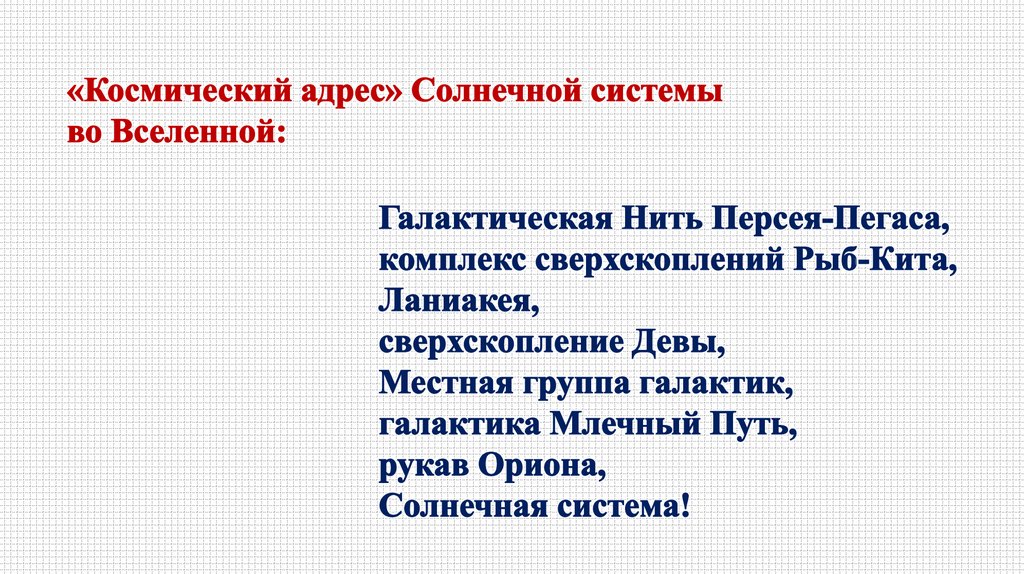 «Космический адрес» Солнечной системы во Вселенной:

Галактическая Нить Персея-Пегаса,
комплекс сверхскоплений Рыб-Кита,
Ланиакея,
сверхскопление Девы,
Местная группа галактик,
галактика Млечный Путь,
рукав Ориона,
Солнечная система!